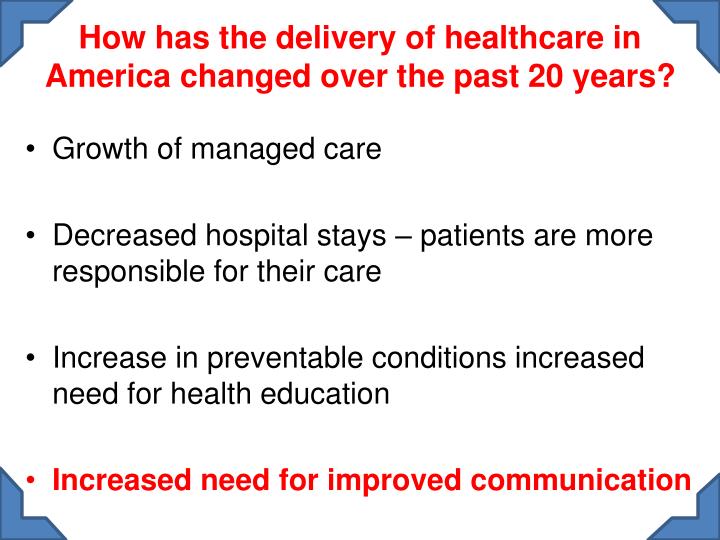 How has the delivery of healthcare in America changed over the past 20 years?

• Growth of managed care

• Decreased hospital stays – patients are more responsible for their care

• Increase in preventable conditions increased need for health education

• Increased need for improved communication